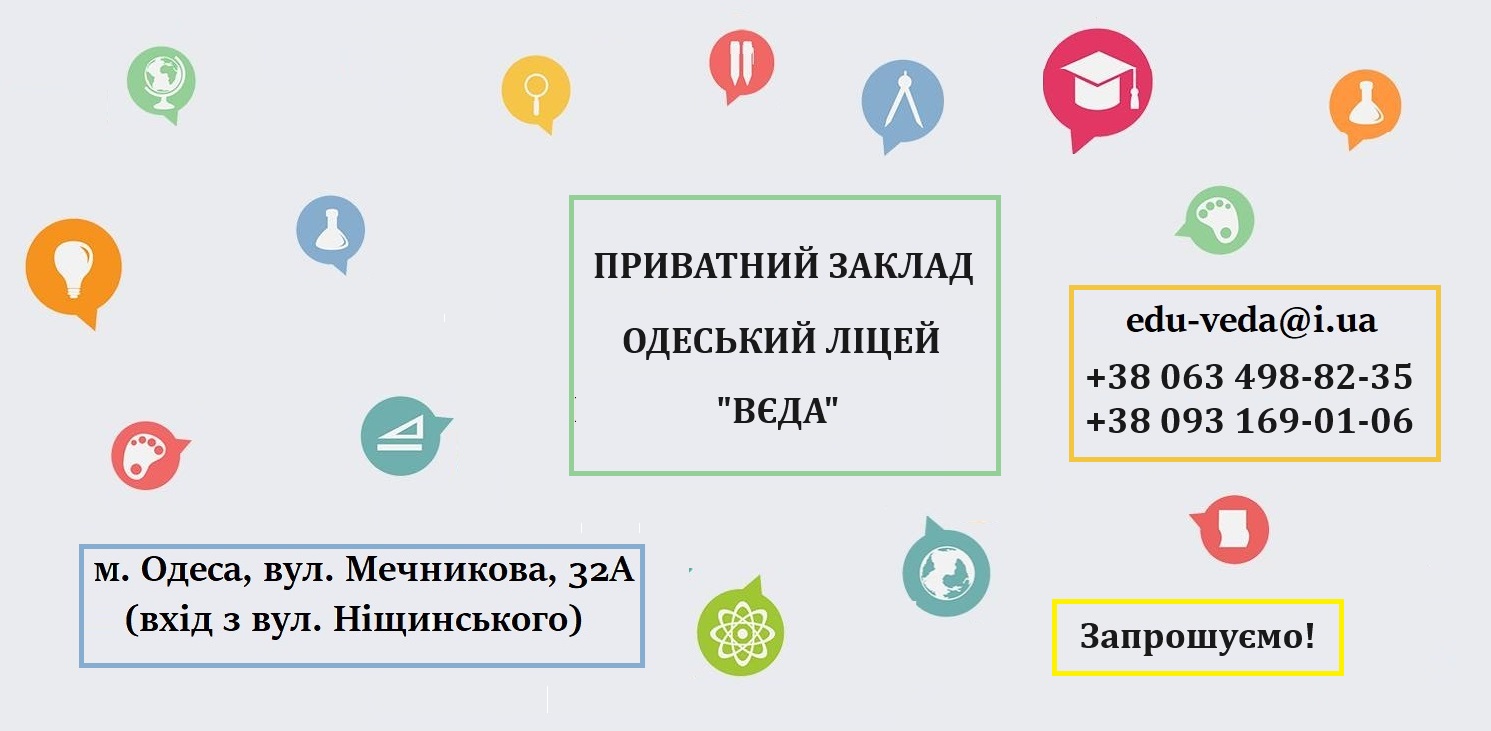 ПРИВАТНИЙ ЗАКЛАД
ОДЕСЬКИЙ ЛІЦЕЙ
"ВЄДА"

edu-veda@i.ua
+38 063 498-82-35
+38 093 169-01-06

м. Одеса, вул. Мечникова, 32А
(вхід з вул. Ніщинського)

Запрошуємо!